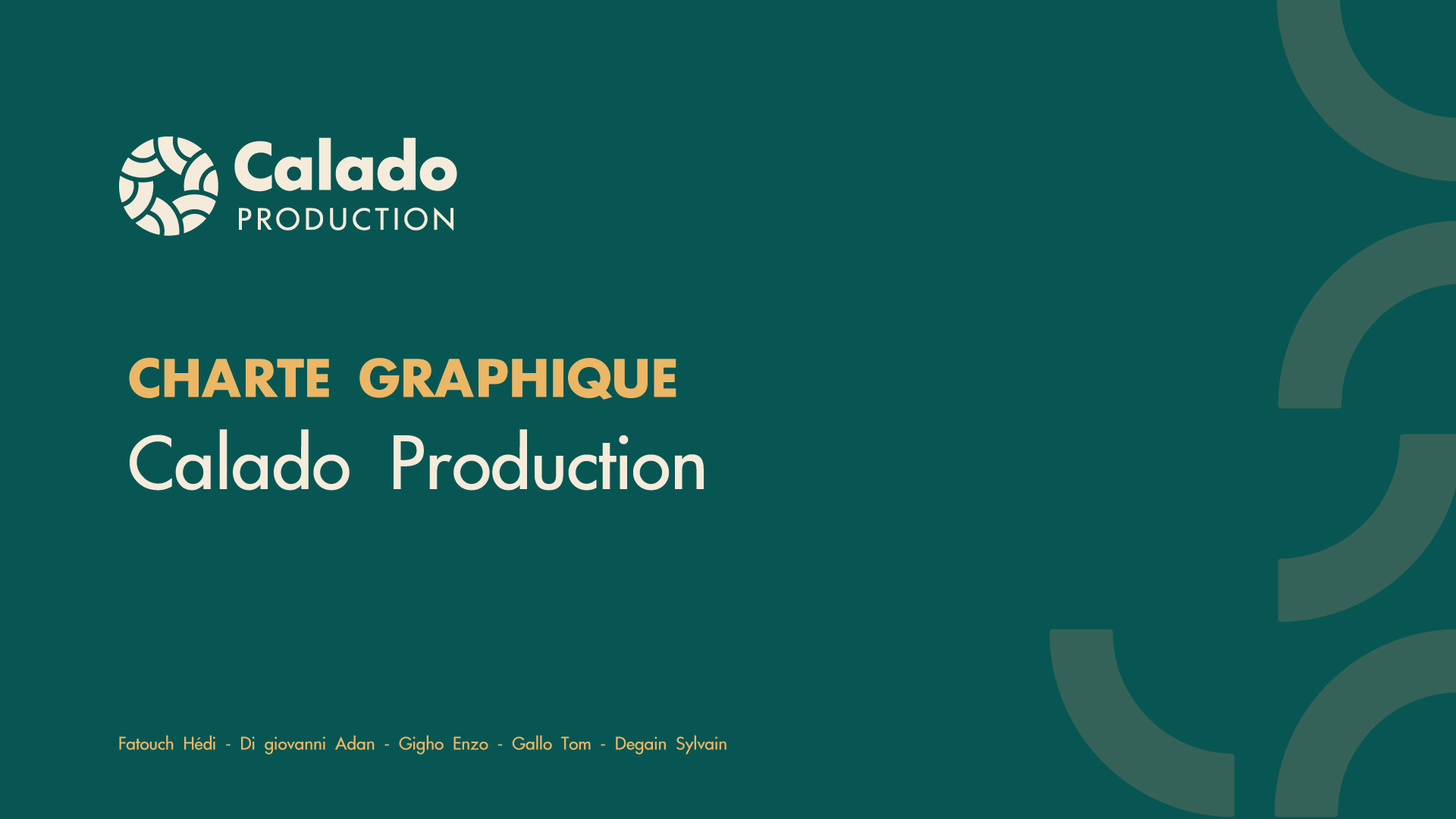 Calado
PRODUCTION

CHARTE GRAPHIQUE
Calado Production

Fatouch Hédi - Di giovanni Adan - Gigho Enzo - Gallo Tom - Degain Sylvain